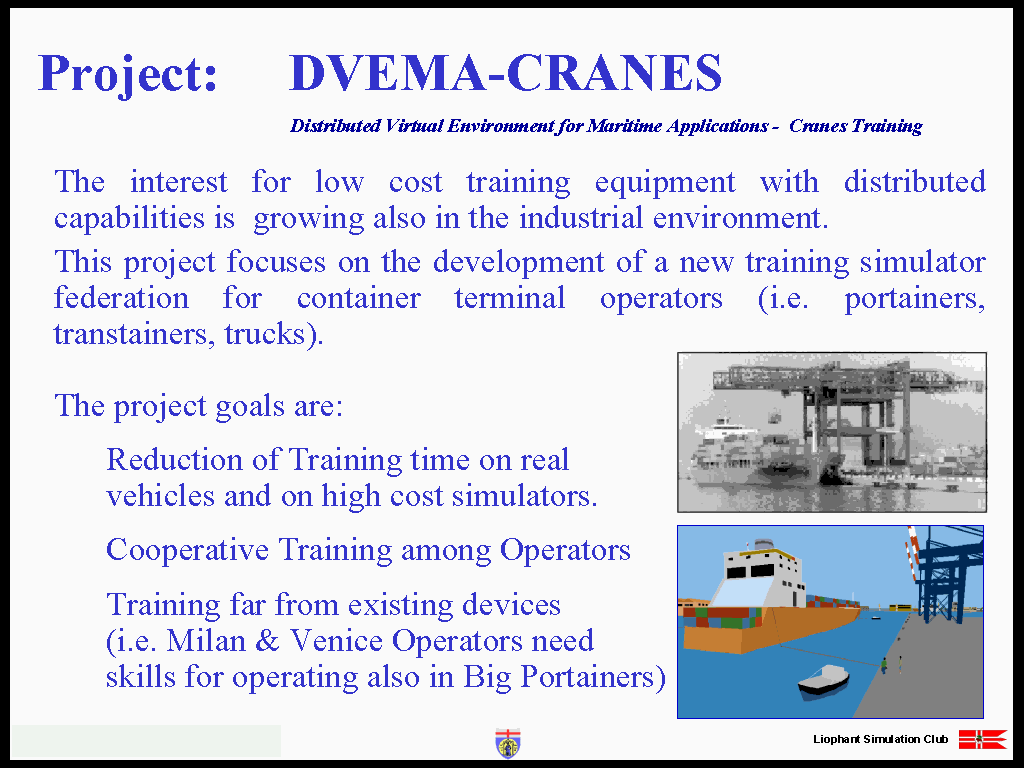 Project: DVEMA-CRANES

Distributed Virtual Environment for Maritime Applications - Cranes Training

The interest for low cost training equipment with distributed capabilities is growing also in the industrial environment.

This project focuses on the development of a new training simulator federation for container terminal operators (i.e. portainers, transtainers, trucks).

The project goals are:

Reduction of Training time on real vehicles and on high cost simulators.

Cooperative Training among Operators

Training far from existing devices (i.e. Milan & Venice Operators need skills for operating also in Big Portainers)

Liophant Simulation Club